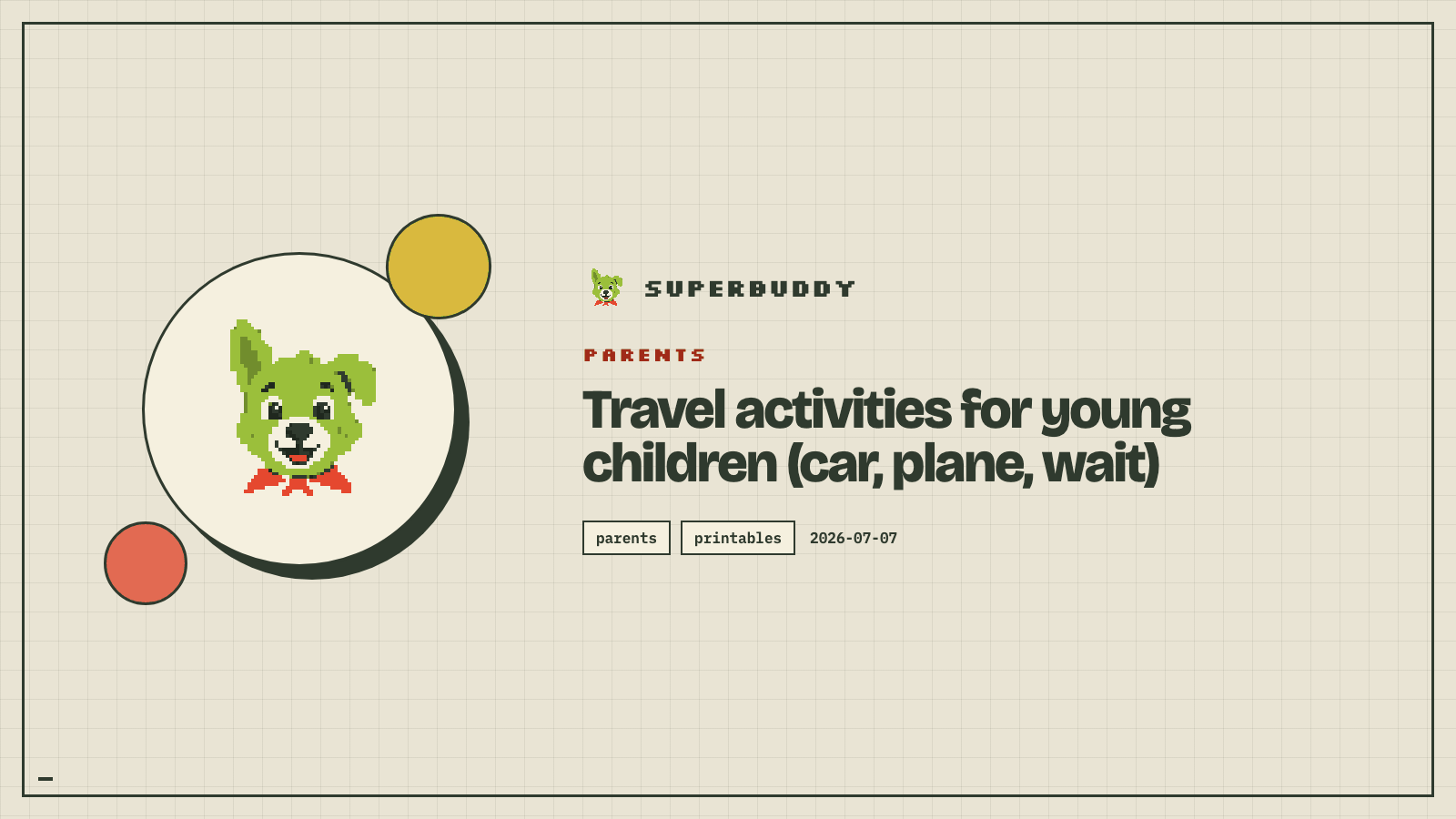 SUPERBUDDY

PARENTS

Travel activities for young children (car, plane, wait)

parents

printables

2026-07-07